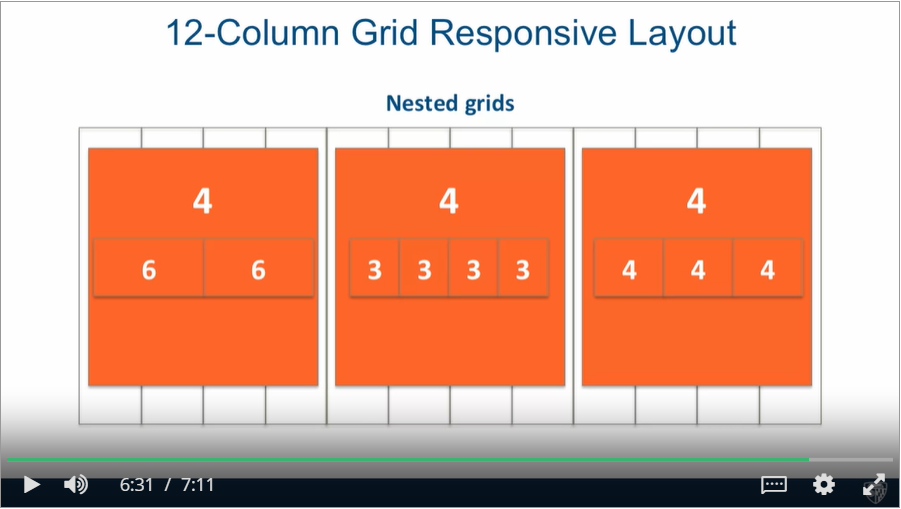 12-Column Grid Responsive Layout

Nested grids

4

6 6

4

3 3 3 3

4

4 4 4

6:31 / 7:11